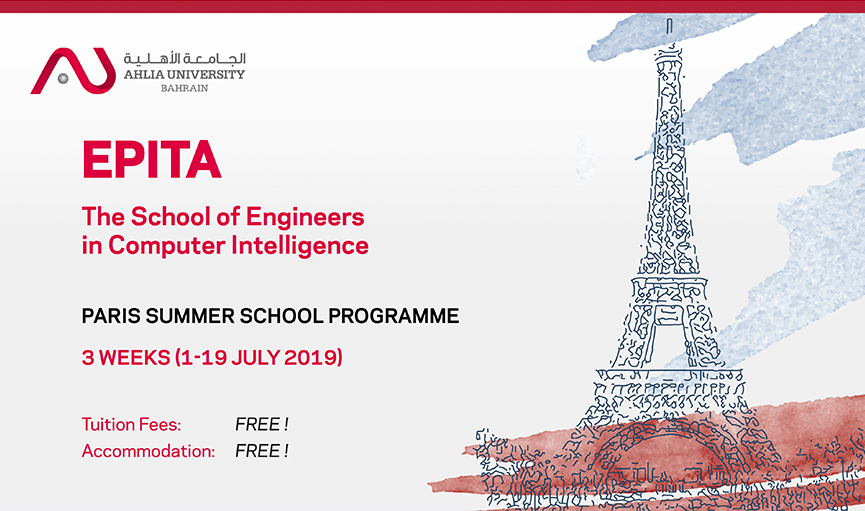 الجامعة الأهلية
AHLIA UNIVERSITY
BAHRAIN

EPITA

The School of Engineers in Computer Intelligence

PARIS SUMMER SCHOOL PROGRAMME

3 WEEKS (1-19 JULY 2019)

Tuition Fees: FREE !
Accommodation: FREE !